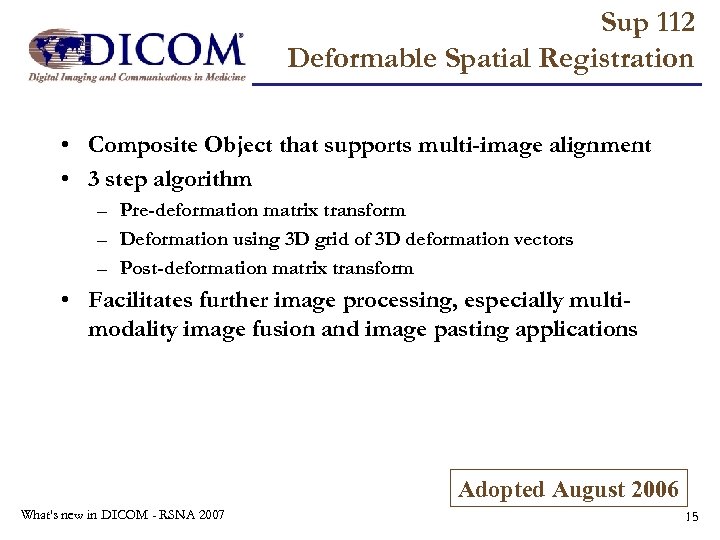 DICOM®
Digital Imaging and Communications in Medicine

Sup 112
Deformable Spatial Registration

• Composite Object that supports multi-image alignment
• 3 step algorithm
– Pre-deformation matrix transform
– Deformation using 3D grid of 3D deformation vectors
– Post-deformation matrix transform
• Facilitates further image processing, especially multi-modality image fusion and image pasting applications

Adopted August 2006

What's new in DICOM - RSNA 2007

15